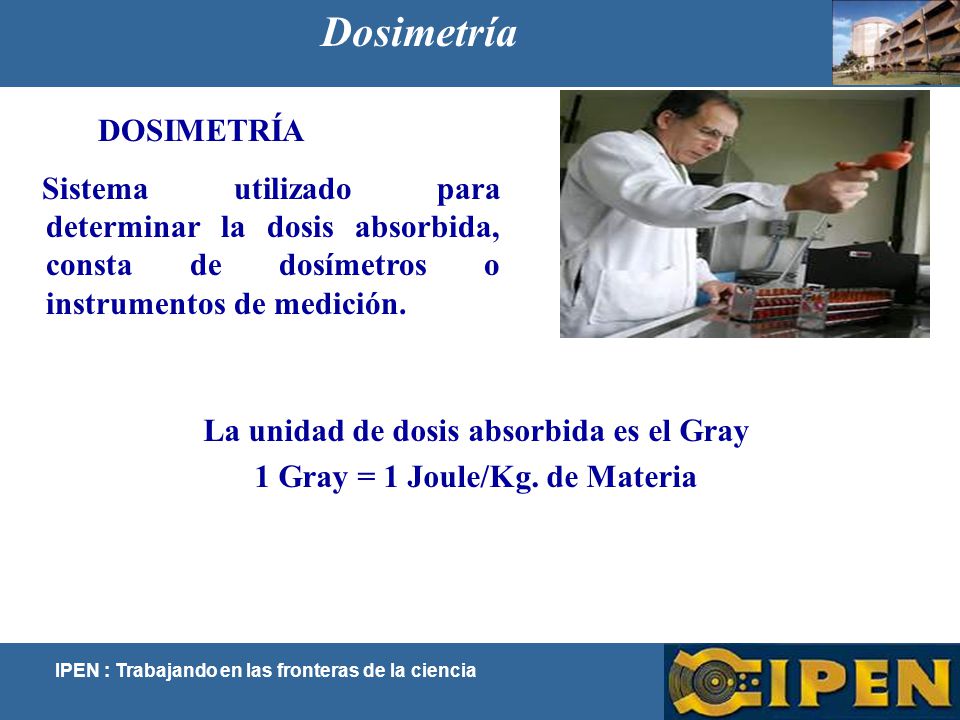 Dosimetría

DOSIMETRÍA

Sistema utilizado para determinar la dosis absorbida, consta de dosímetros o instrumentos de medición.

La unidad de dosis absorbida es el Gray
1 Gray = 1 Joule/Kg. de Materia

IPEN : Trabajando en las fronteras de la ciencia

IPEN